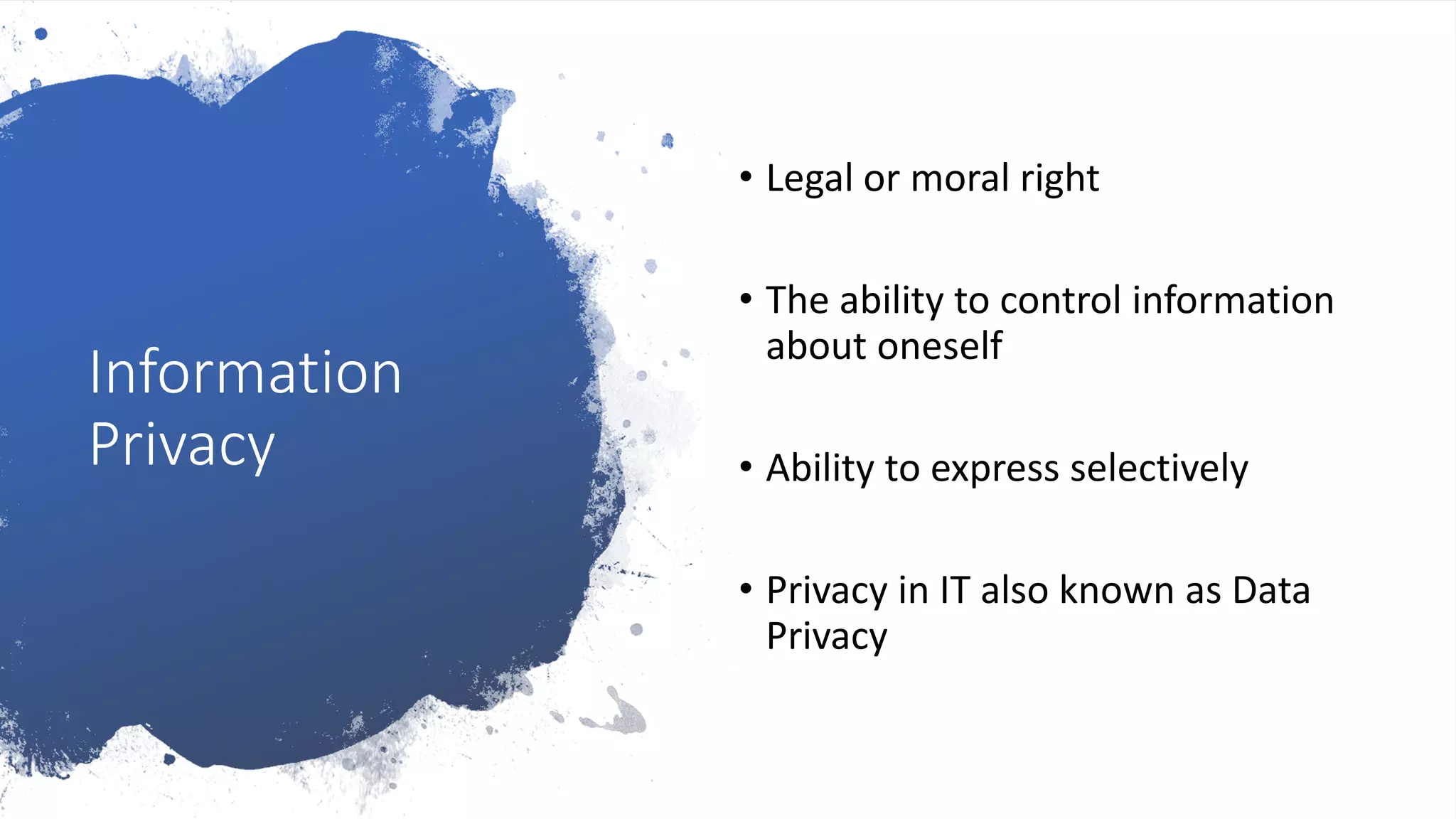 Information Privacy

• Legal or moral right

• The ability to control information about oneself

• Ability to express selectively

• Privacy in IT also known as Data Privacy